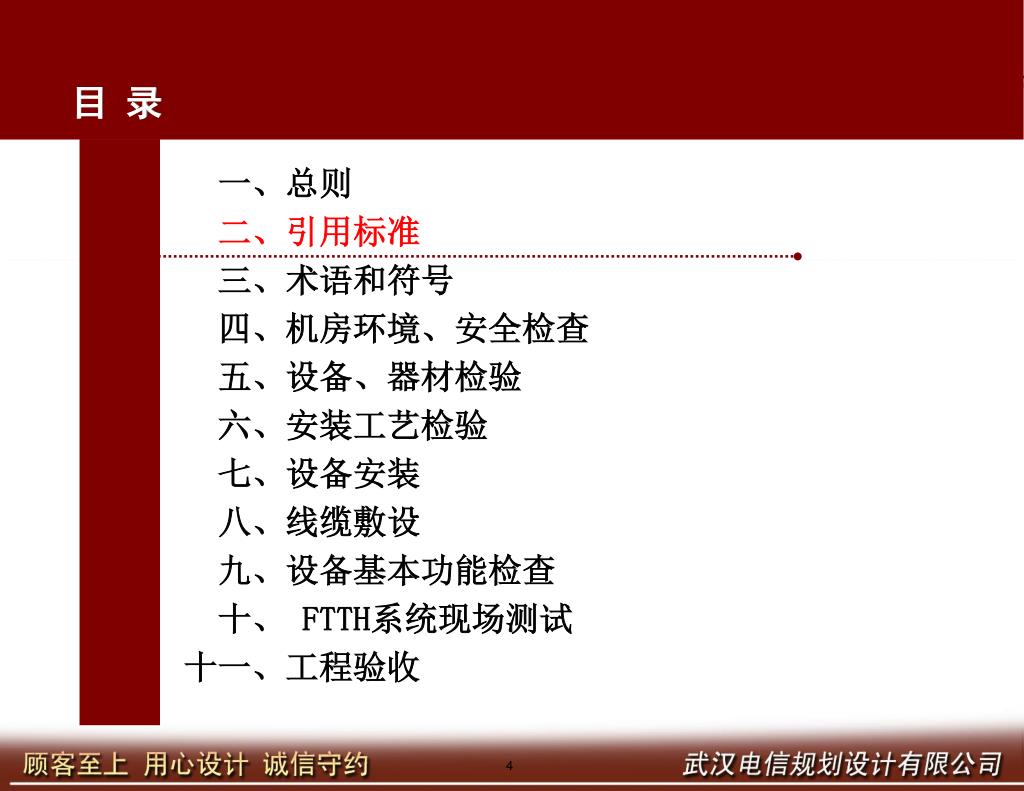 目 录

一、总则
二、引用标准
三、术语和符号
四、机房环境、安全检查
五、设备、器材检验
六、安装工艺检验
七、设备安装
八、线缆敷设
九、设备基本功能检查
十、 FTTH系统现场测试
十一、工程验收

顾客至上 用心设计 诚信守约
4
武汉电信规划设计有限公司